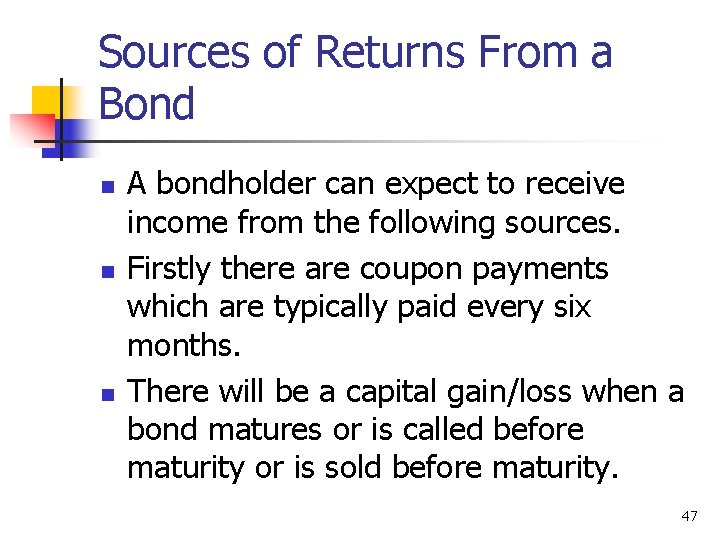 Sources of Returns From a Bond

- A bondholder can expect to receive income from the following sources.
- Firstly there are coupon payments which are typically paid every six months.
- There will be a capital gain/loss when a bond matures or is called before maturity or is sold before maturity.

47